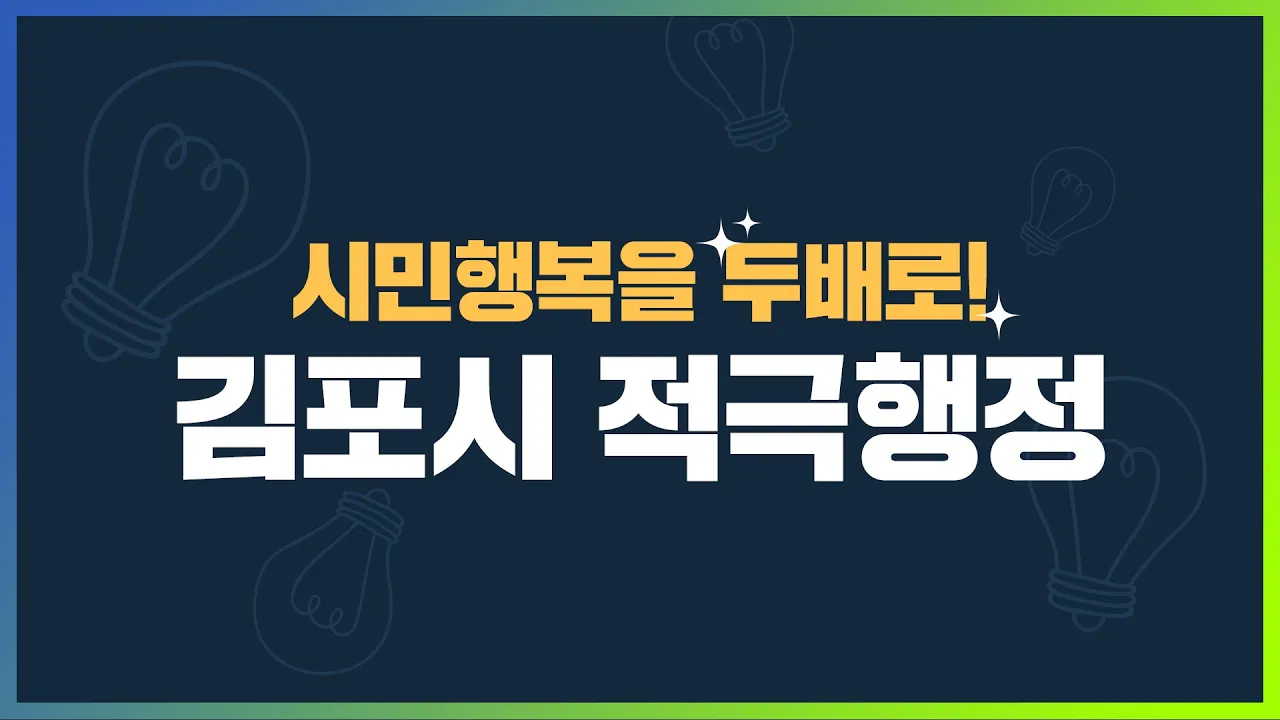 시민행복을 두배로!
김포시 적극행정